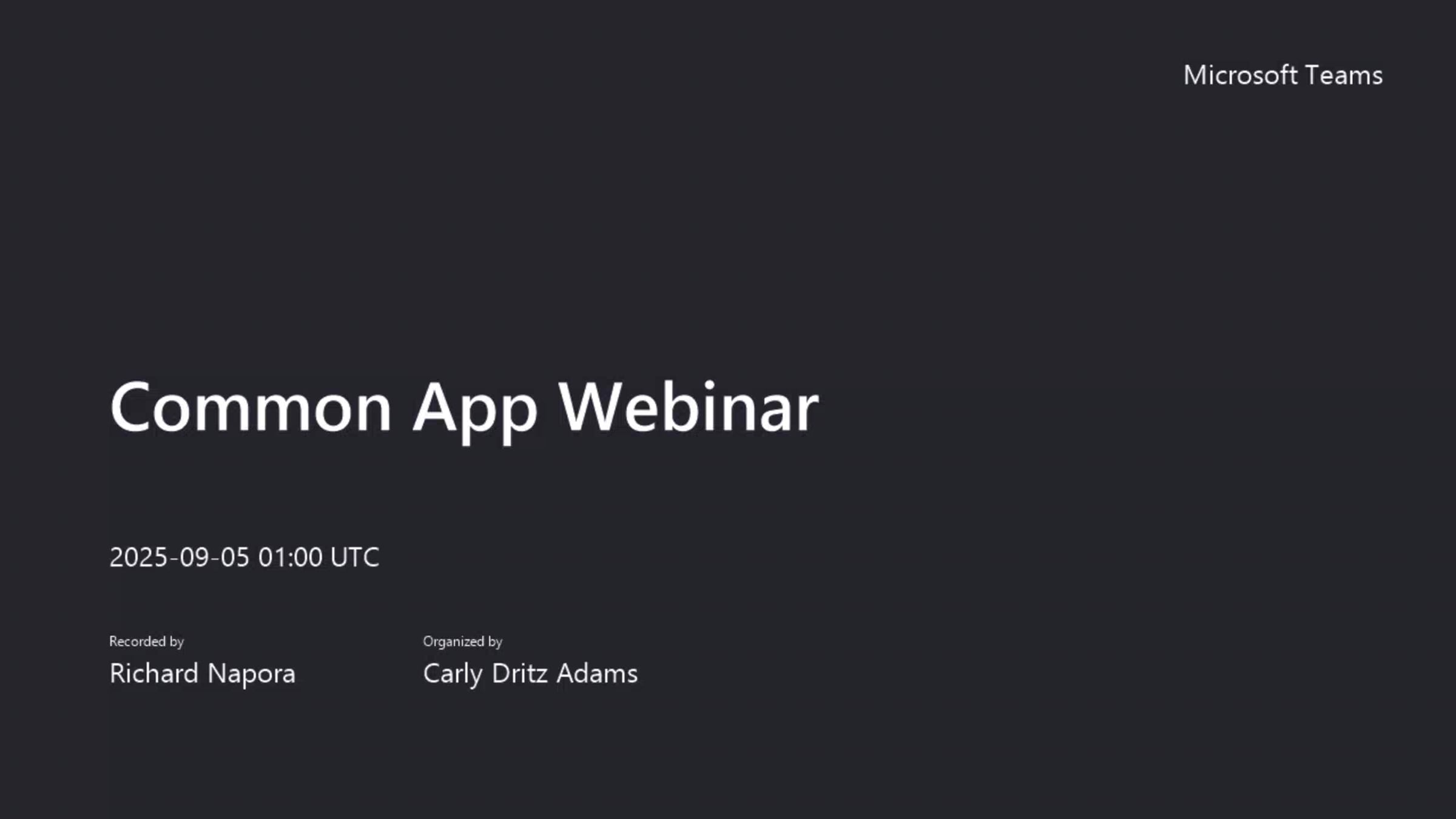 Microsoft Teams

Common App Webinar

2025-09-05 01:00 UTC

Recorded by
Richard Napora

Organized by
Carly Dritz Adams